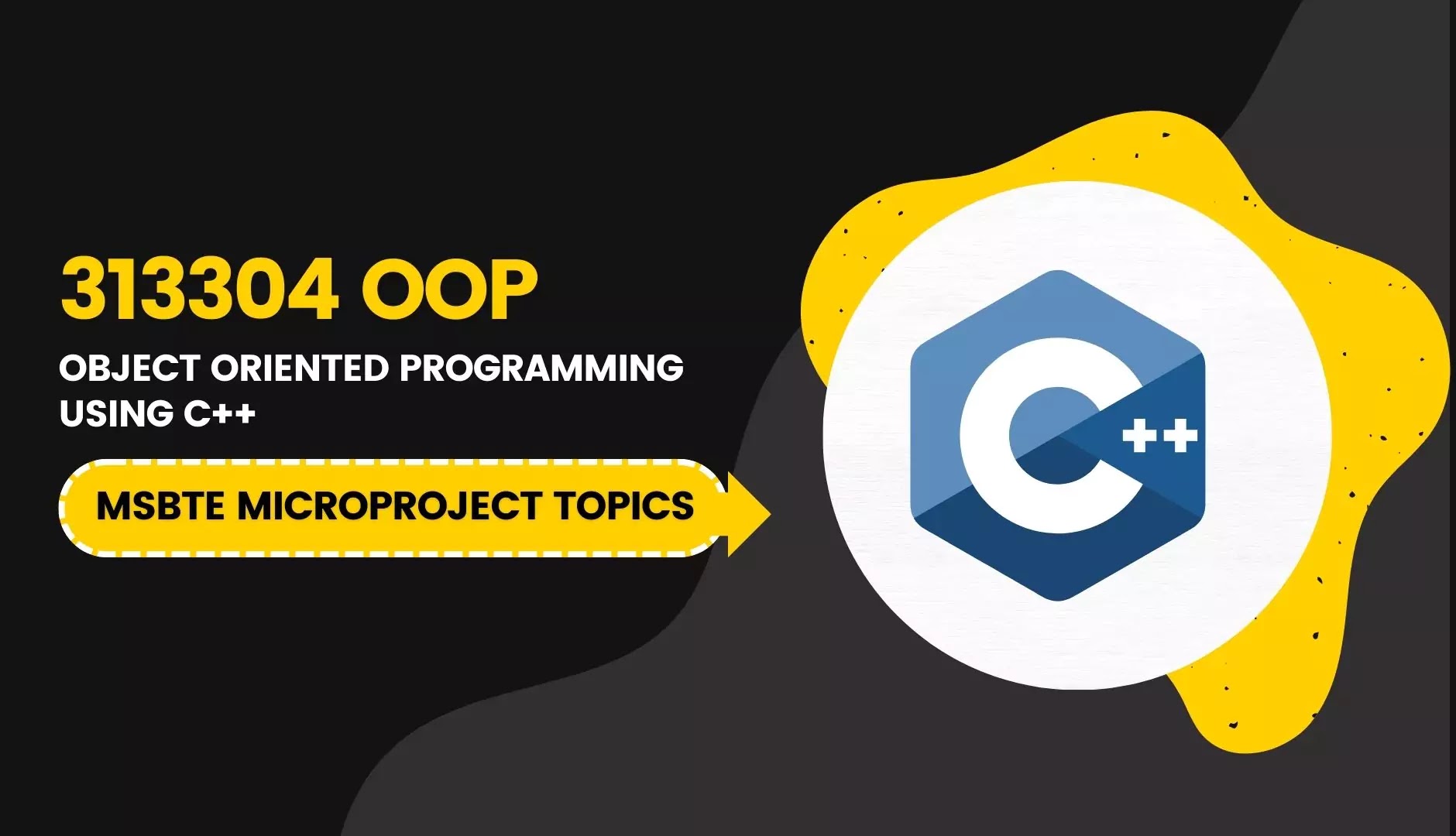 313304 OOP

OBJECT ORIENTED PROGRAMMING USING C++

MSBTE MICROPROJECT TOPICS

C++